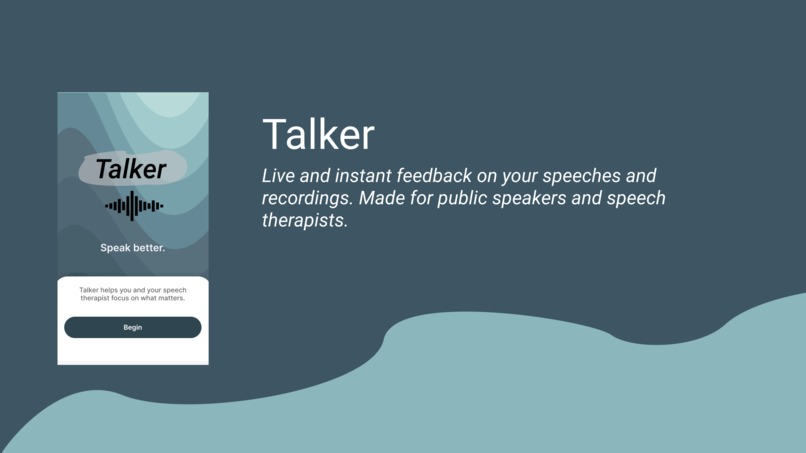 Talker

Speak better.

Talker helps you and your speech therapist focus on what matters.

Begin

Talker

Live and instant feedback on your speeches and recordings. Made for public speakers and speech therapists.